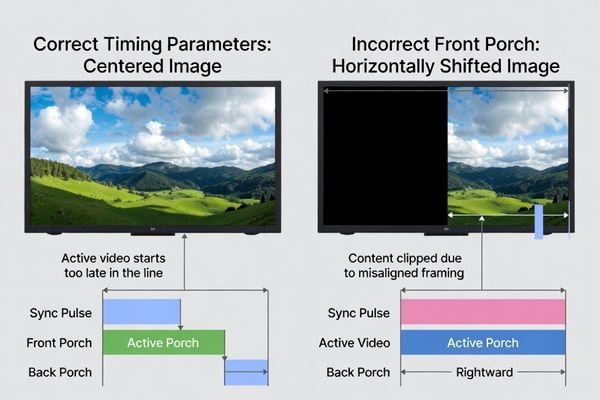 Correct Timing Parameters: Centered Image

Active video starts too late in the line

Sync Pulse

Front Porch

Active Porch

Back Porch

Incorrect Front Porch: Horizontally Shifted Image

Content clipped due to misaligned framing

Sync Pulse

Active Video

Active Porch

Back Porch

Rightward